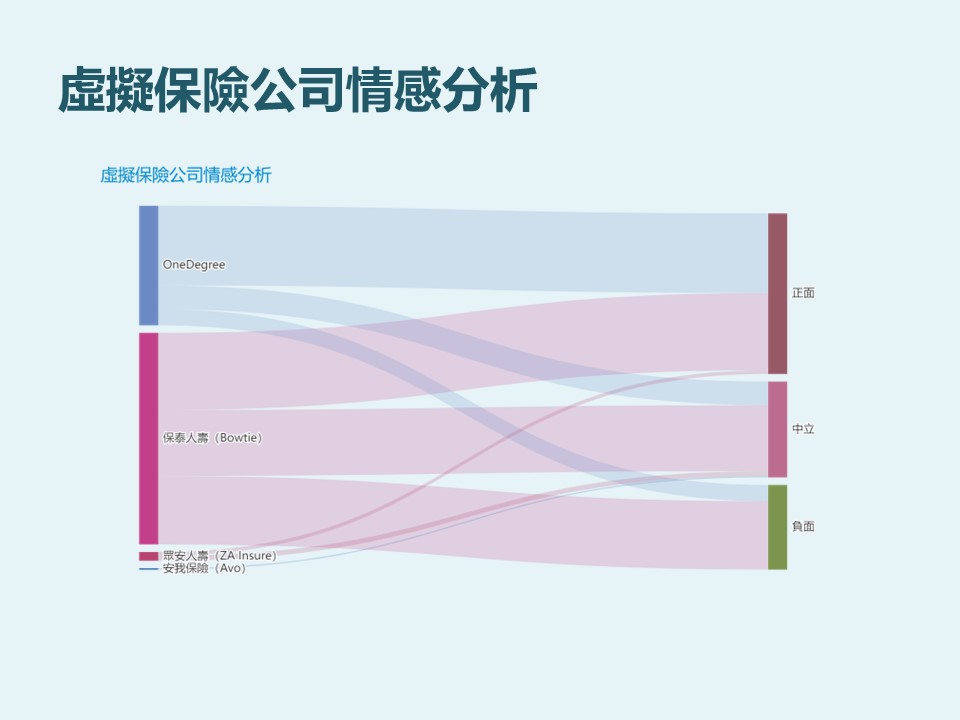 虛擬保險公司情感分析

虛擬保險公司情感分析

OneDegree
保泰人壽（Bowtie）
眾安人壽（ZA Insure）
安我保險（Avo）

正面
中立
負面